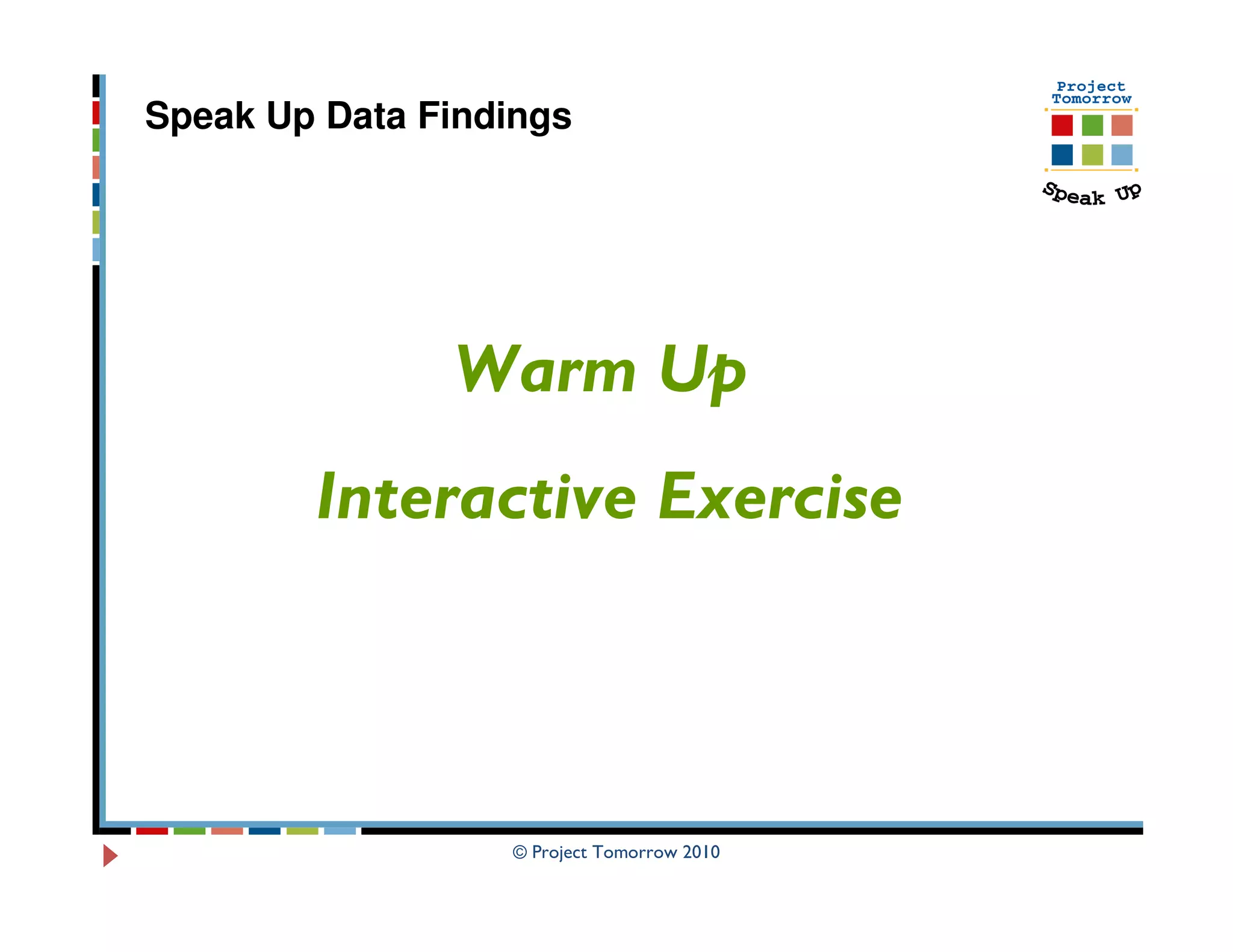 Speak Up Data Findings

Project Tomorrow

Speak Up

Warm Up

Interactive Exercise

© Project Tomorrow 2010